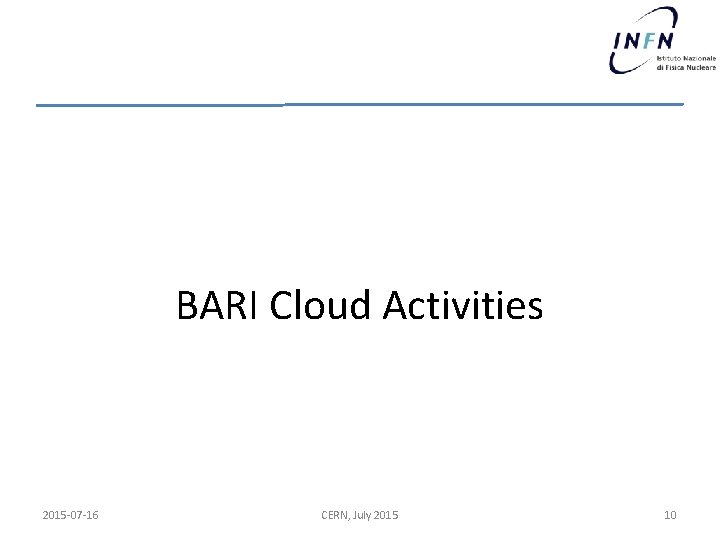 INFN
Istituto Nazionale di Fisica Nucleare

BARI Cloud Activities

2015-07-16

CERN, July 2015

10